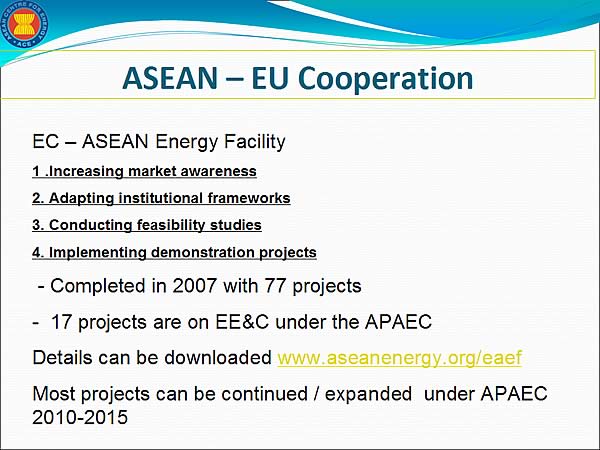 ASEAN CENTRE FOR ENERGY
ACE

ASEAN – EU Cooperation

EC – ASEAN Energy Facility

1 .Increasing market awareness

2. Adapting institutional frameworks

3. Conducting feasibility studies

4. Implementing demonstration projects

- Completed in 2007 with 77 projects

- 17 projects are on EE&C under the APAEC

Details can be downloaded www.aseanenergy.org/eaef

Most projects can be continued / expanded under APAEC 2010-2015